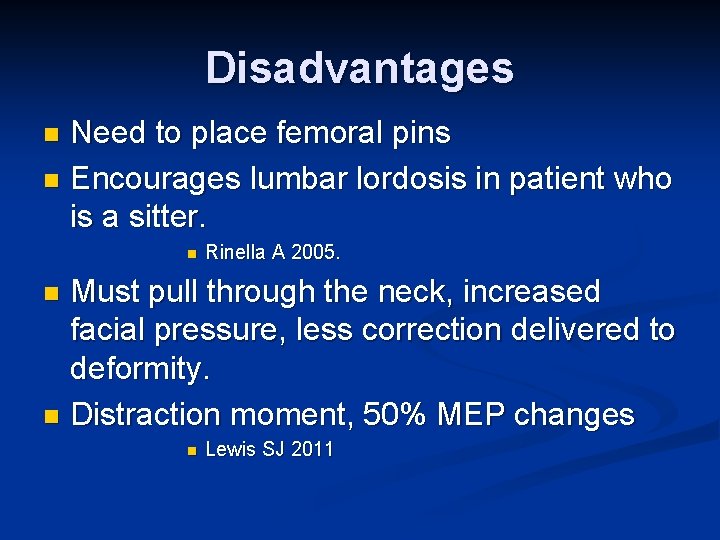 Disadvantages

- Need to place femoral pins
- Encourages lumbar lordosis in patient who is a sitter.
  - Rinella A 2005.
- Must pull through the neck, increased facial pressure, less correction delivered to deformity.
- Distraction moment, 50% MEP changes
  - Lewis SJ 2011